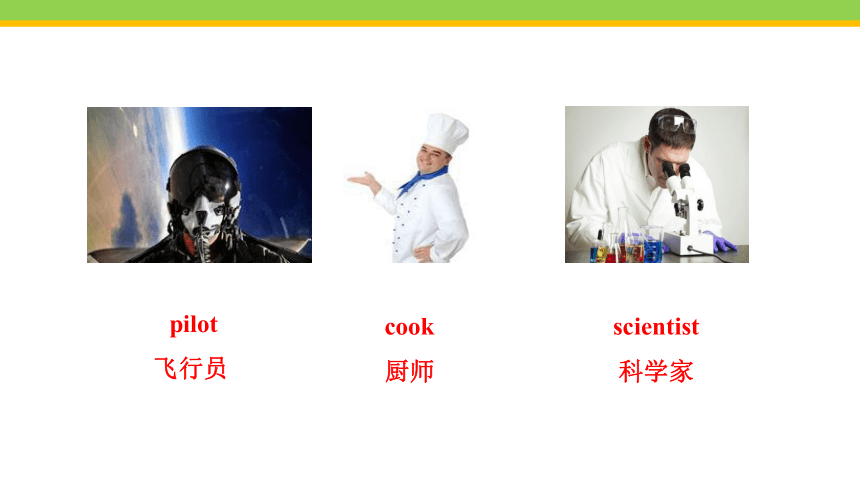 pilot
飞行员

cook
厨师

scientist
科学家